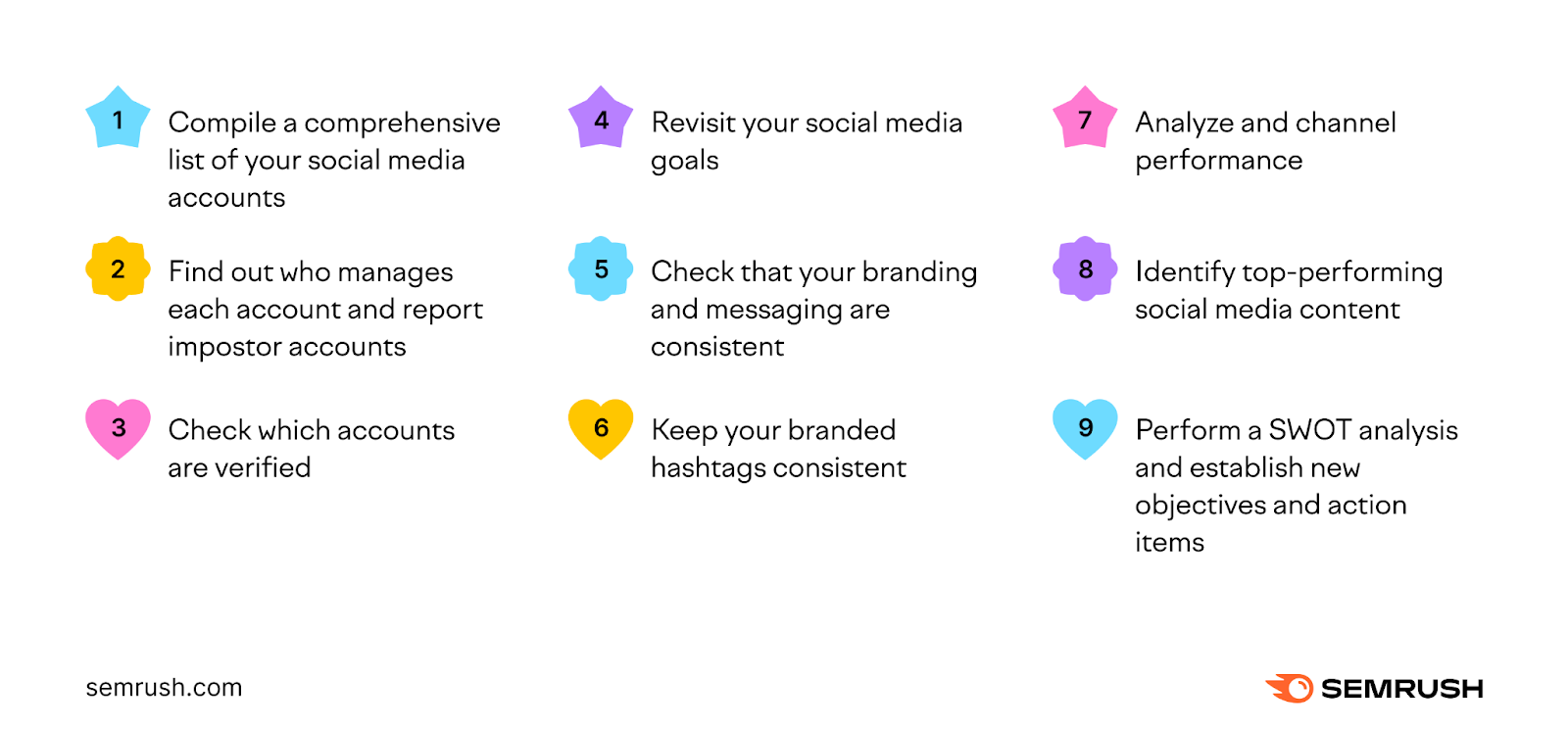 1 Compile a comprehensive list of your social media accounts

2 Find out who manages each account and report impostor accounts

3 Check which accounts are verified

4 Revisit your social media goals

5 Check that your branding and messaging are consistent

6 Keep your branded hashtags consistent

7 Analyze and channel performance

8 Identify top-performing social media content

9 Perform a SWOT analysis and establish new objectives and action items

semrush.com

SEMRUSH